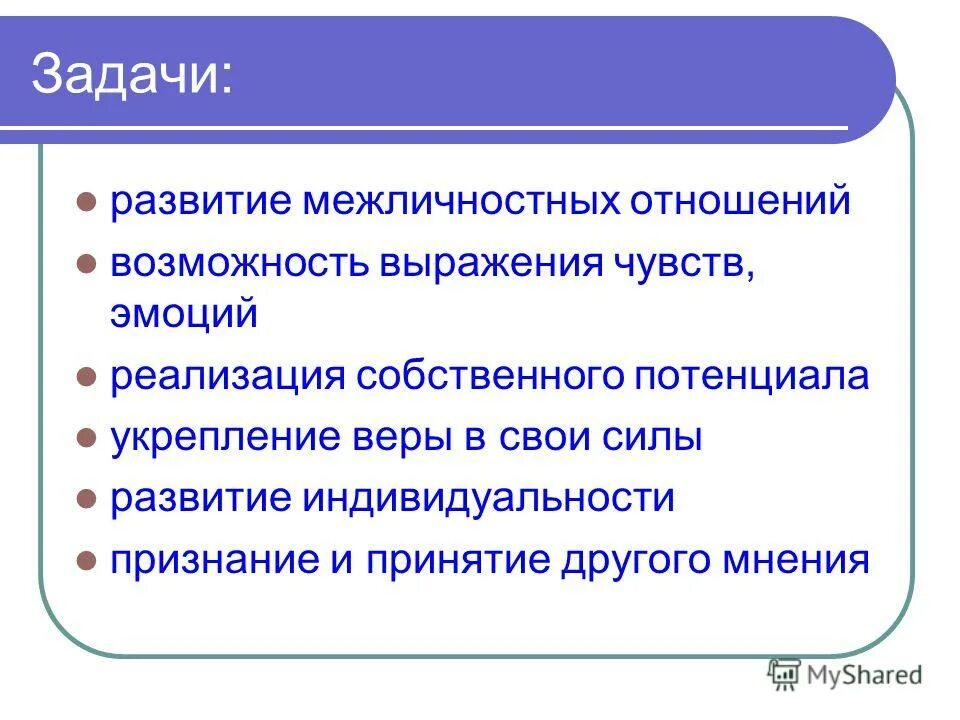 Задачи:

- развитие межличностных отношений
- возможность выражения чувств, эмоций
- реализация собственного потенциала
- укрепление веры в свои силы
- развитие индивидуальности
- признание и принятие другого мнения

MyShared